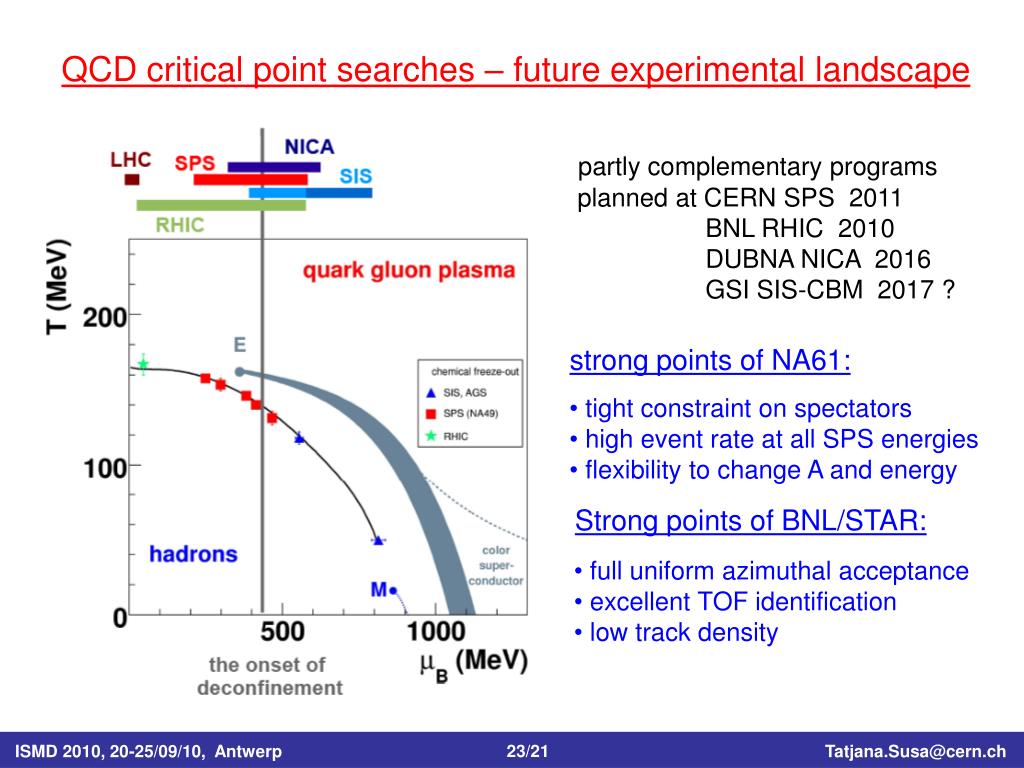 QCD critical point searches – future experimental landscape

LHC
SPS
NICA
SIS
RHIC

T (MeV)
200
100
0
quark gluon plasma
E
chemical freeze-out
SIS, AGS
SPS (NA49)
RHIC
hadrons
color super-conductor
M
500
1000
$\mu_B$ (MeV)
the onset of deconfinement

partly complementary programs planned at CERN SPS 2011
BNL RHIC 2010
DUBNA NICA 2016
GSI SIS-CBM 2017 ?

strong points of NA61:

• tight constraint on spectators
• high event rate at all SPS energies
• flexibility to change A and energy

Strong points of BNL/STAR:

• full uniform azimuthal acceptance
• excellent TOF identification
• low track density

ISMD 2010, 20-25/09/10, Antwerp
23/21
Tatjana.Susa@cern.ch